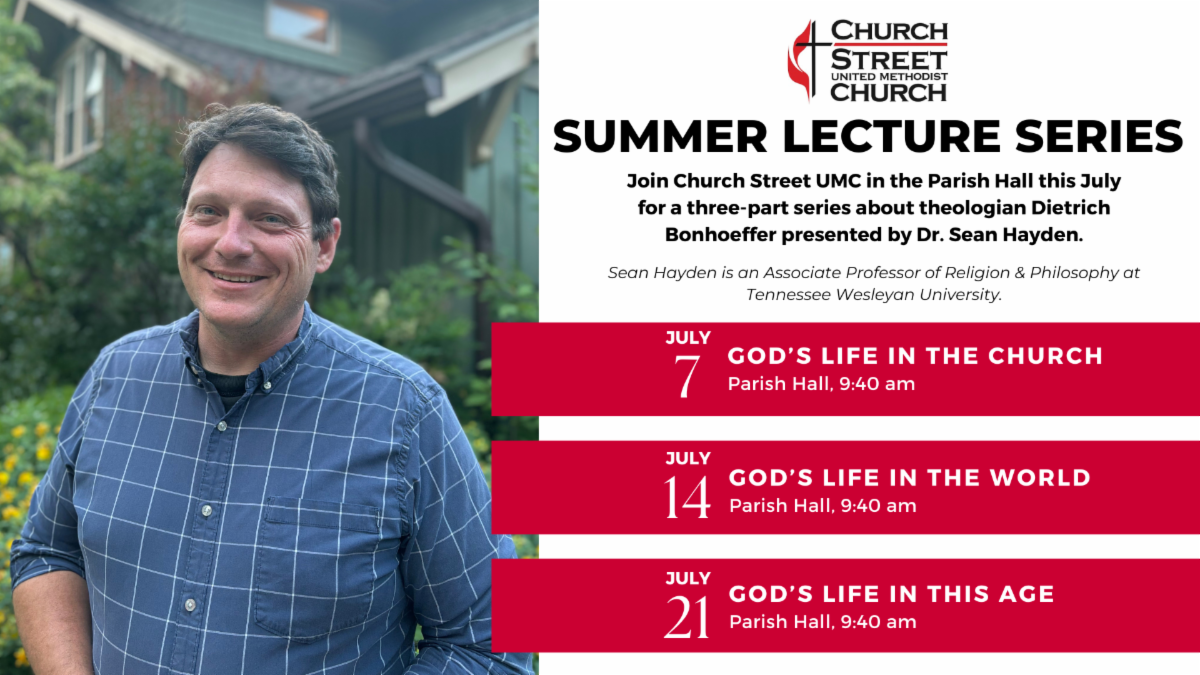 CHURCH STREET UNITED METHODIST CHURCH

SUMMER LECTURE SERIES

Join Church Street UMC in the Parish Hall this July for a three-part series about theologian Dietrich Bonhoeffer presented by Dr. Sean Hayden.

Sean Hayden is an Associate Professor of Religion & Philosophy at Tennessee Wesleyan University.

JULY 7 GOD'S LIFE IN THE CHURCH
Parish Hall, 9:40 am

JULY 14 GOD'S LIFE IN THE WORLD
Parish Hall, 9:40 am

JULY 21 GOD'S LIFE IN THIS AGE
Parish Hall, 9:40 am